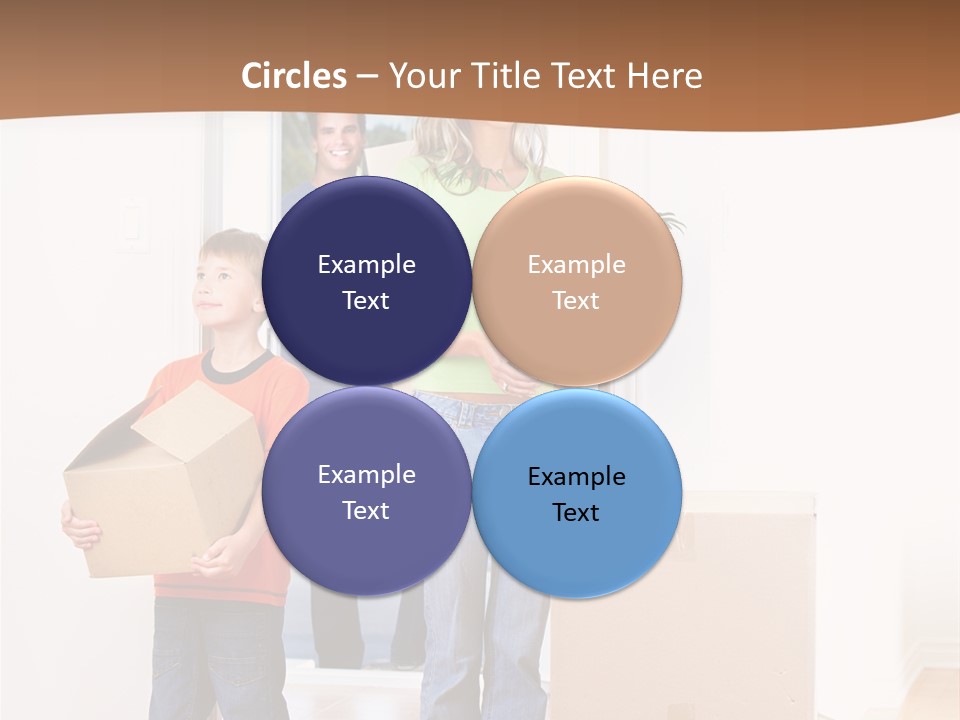 Circles – Your Title Text Here

Example Text

Example Text

Example Text

Example Text